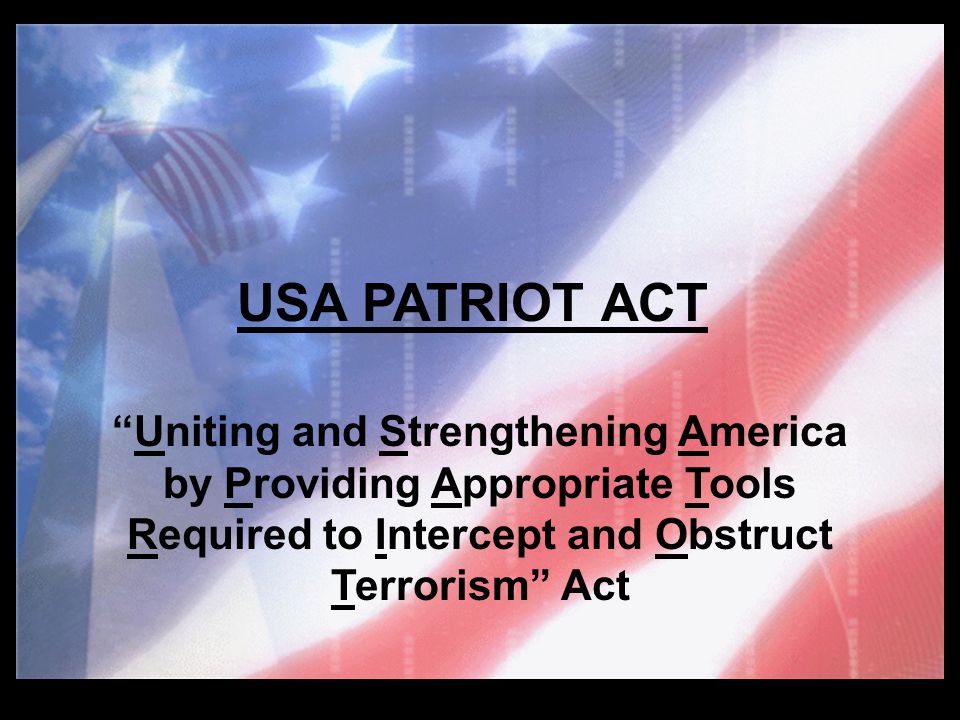 USA PATRIOT ACT

“Uniting and Strengthening America by Providing Appropriate Tools Required to Intercept and Obstruct Terrorism” Act